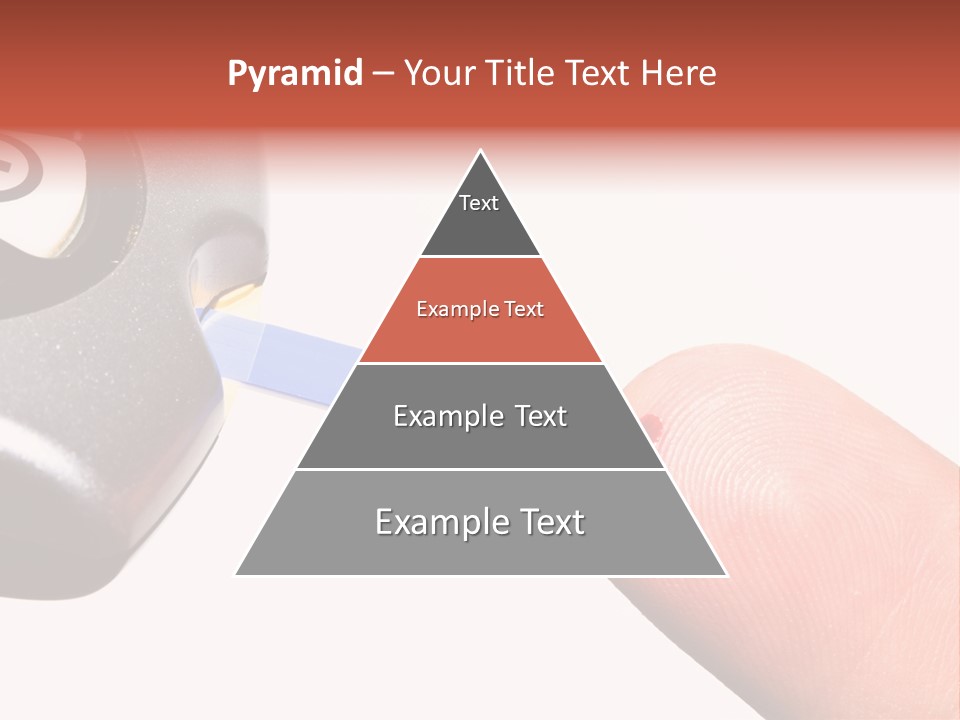 Pyramid – Your Title Text Here

Text

Example Text

Example Text

Example Text